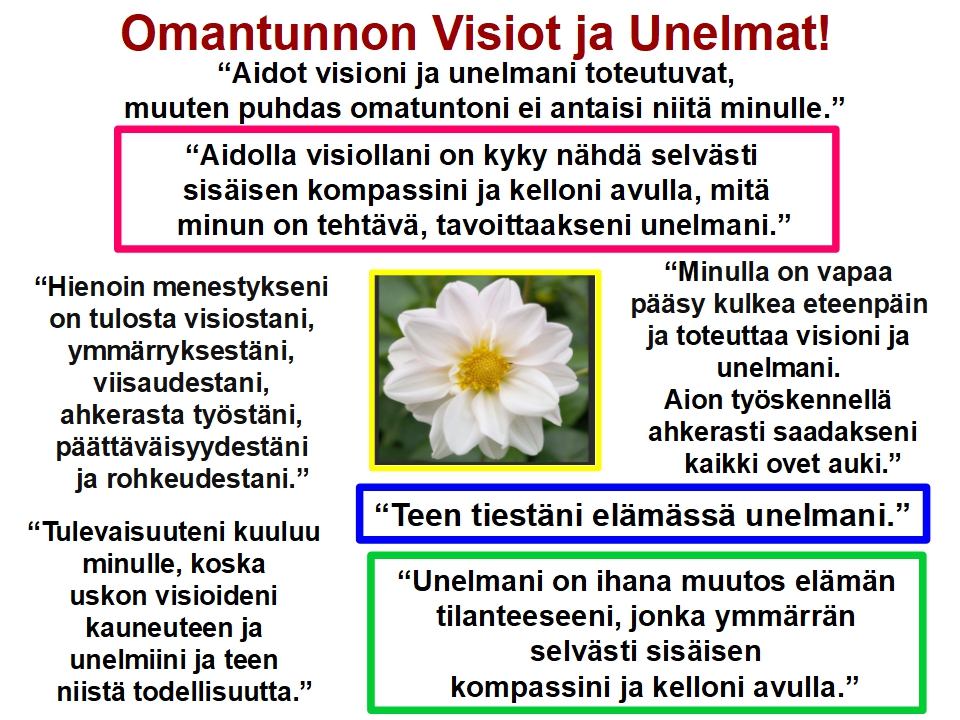 Omantunnon Visiot ja Unelmat!

“Aidot visioni ja unelmani toteutuvat, muuten puhdas omatuntoni ei antaisi niitä minulle.”

“Aidolla visiollani on kyky nähdä selvästi sisäisen kompassini ja kelloni avulla, mitä minun on tehtävä, tavoittaakseni unelmani.”

“Hienoin menestykseni on tulosta visiostani, ymmärryksestäni, viisaudestani, ahkerasta työstäni, päättäväisyydestäni ja rohkeudestani.”

“Tulevaisuuteni kuuluu minulle, koska uskon visioideni kauneuteen ja unelmiini ja teen niistä todellisuutta.”

“Minulla on vapaa pääsy kulkea eteenpäin ja toteuttaa visioni ja unelmani. Aion työskennellä ahkerasti saadakseni kaikki ovet auki.”

“Teen tiestäni elämässä unelmani.”

“Unelmani on ihana muutos elämän tilanteeseeni, jonka ymmärrän selvästi sisäisen kompassini ja kelloni avulla.”